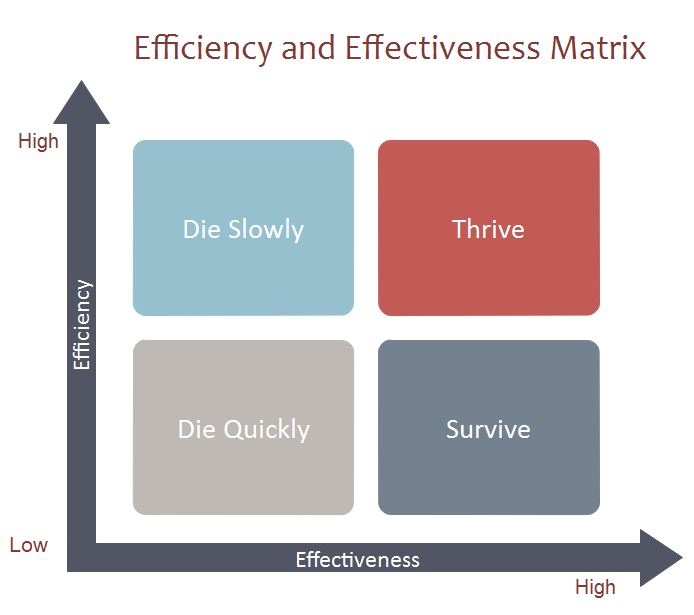 Efficiency and Effectiveness Matrix

High

Efficiency

Die Slowly

Thrive

Die Quickly

Survive

Low

Effectiveness

High